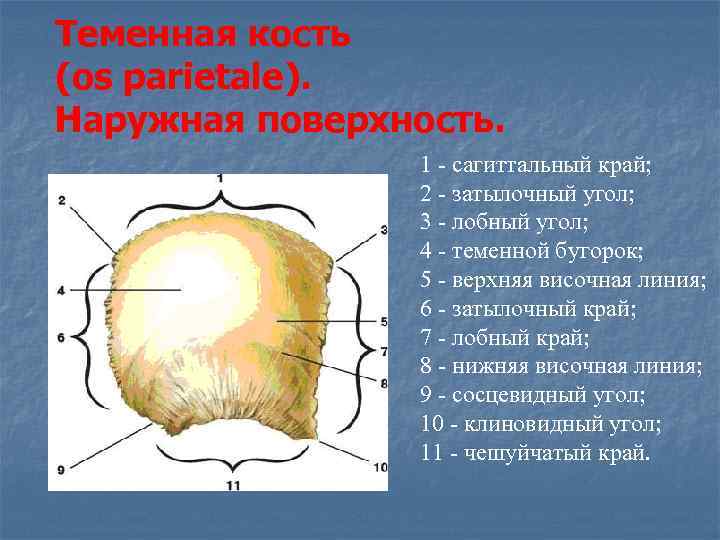 Теменная кость (os parietale). Наружная поверхность.

1
2
3
4
5
6
7
8
9
10
11

1 - сагиттальный край;
2 - затылочный угол;
3 - лобный угол;
4 - теменной бугорок;
5 - верхняя височная линия;
6 - затылочный край;
7 - лобный край;
8 - нижняя височная линия;
9 - сосцевидный угол;
10 - клиновидный угол;
11 - чешуйчатый край.